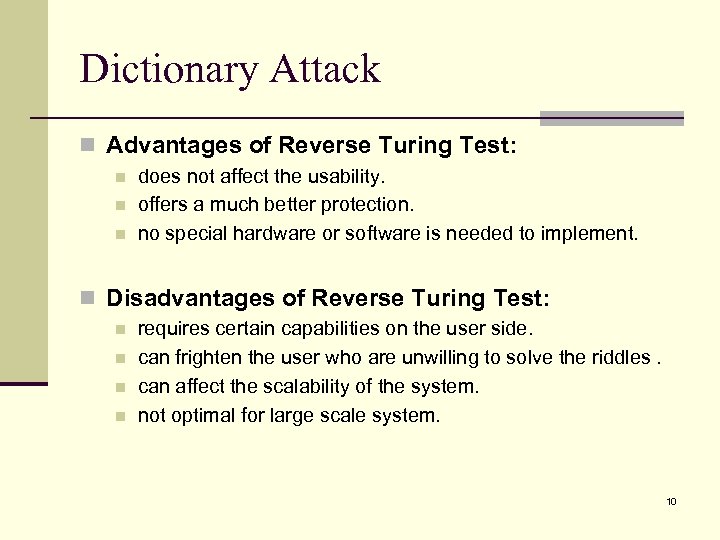 Dictionary Attack

Advantages of Reverse Turing Test:

does not affect the usability.

offers a much better protection.

no special hardware or software is needed to implement.

Disadvantages of Reverse Turing Test:

requires certain capabilities on the user side.

can frighten the user who are unwilling to solve the riddles .

can affect the scalability of the system.

not optimal for large scale system.

10